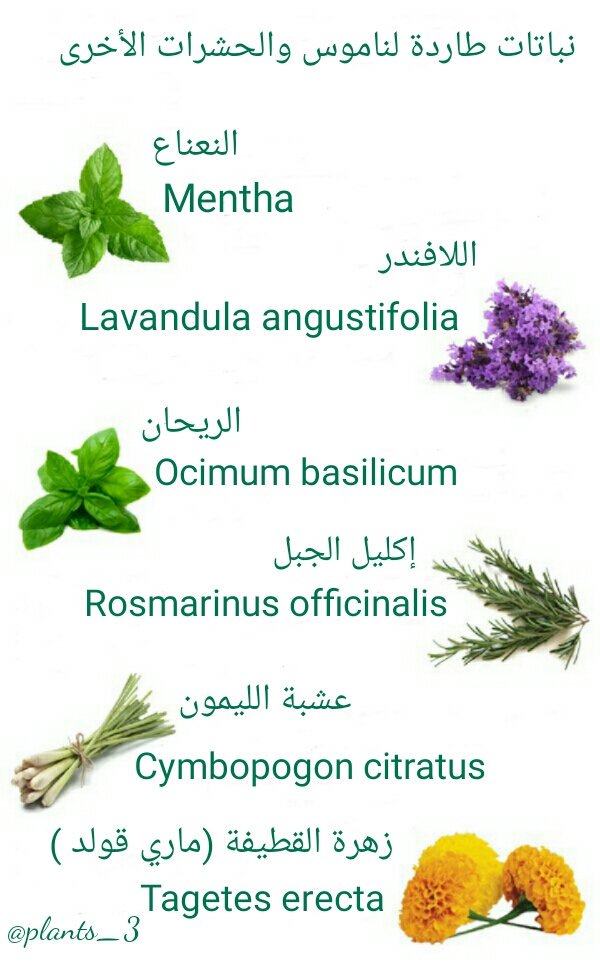 نباتات طاردة لناموس والحشرات الأخرى

النعناع
Mentha

اللافندر
Lavandula angustifolia

الريحان
Ocimum basilicum

إكليل الجبل
Rosmarinus officinalis

عشبة الليمون
Cymbopogon citratus

زهرة القطيفة (ماري قولد )
Tagetes erecta

@plants_3